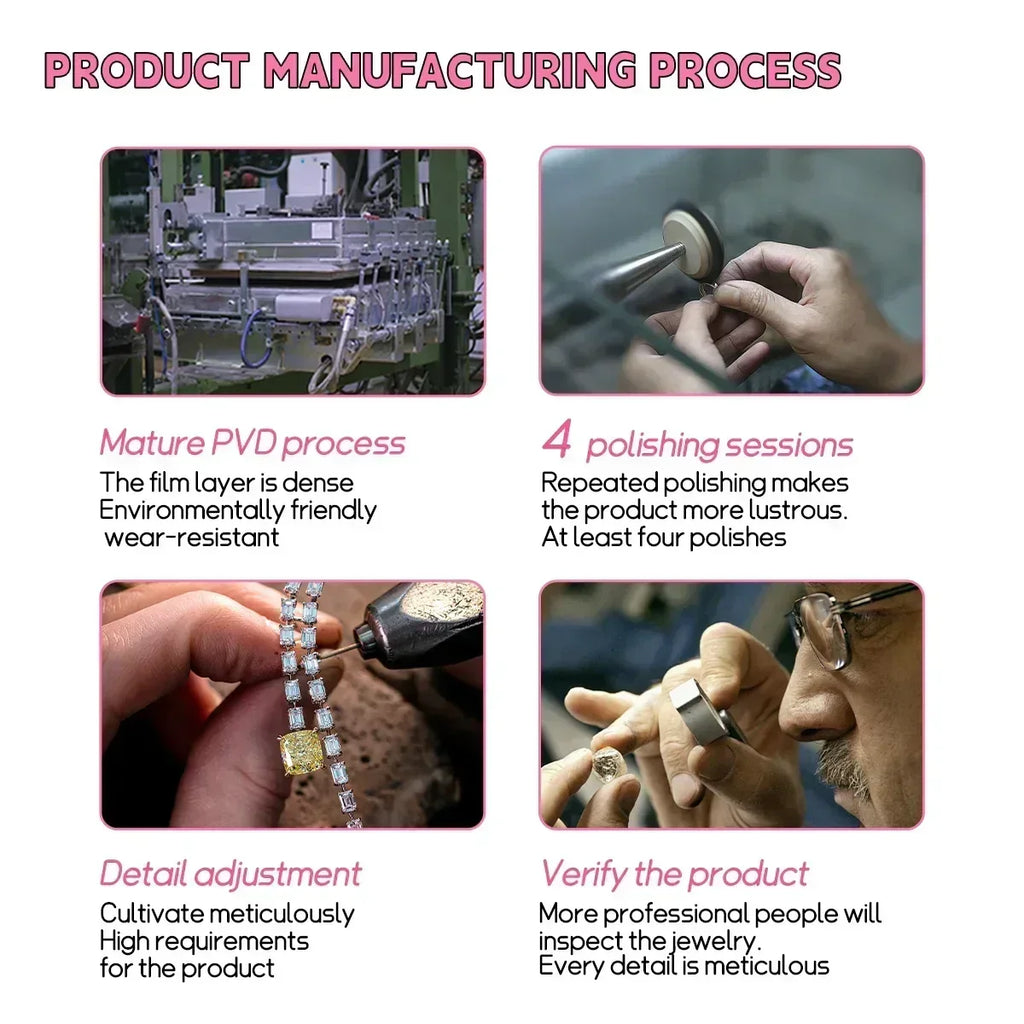 PRODUCT MANUFACTURING PROCESS

Mature PVD process
The film layer is dense
Environmentally friendly
wear-resistant

4 polishing sessions
Repeated polishing makes
the product more lustrous.
At least four polishes

Detail adjustment
Cultivate meticulously
High requirements
for the product

Verify the product
More professional people will
inspect the jewelry.
Every detail is meticulous